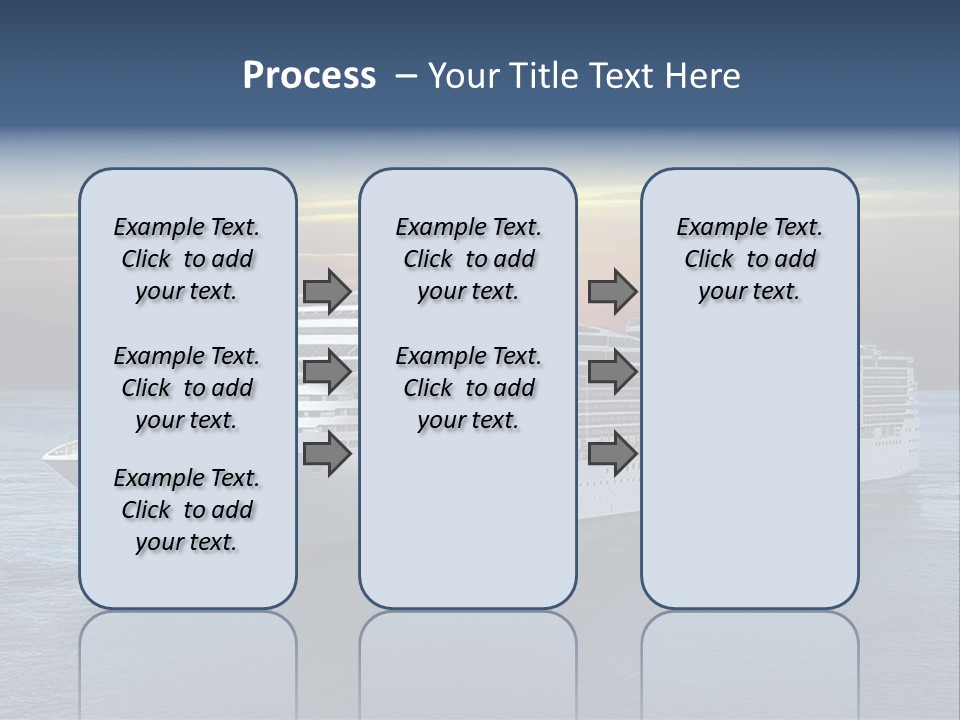 Process – Your Title Text Here

Example Text. Click to add your text.

Example Text. Click to add your text.

Example Text. Click to add your text.

Example Text. Click to add your text.

Example Text. Click to add your text.

Example Text. Click to add your text.